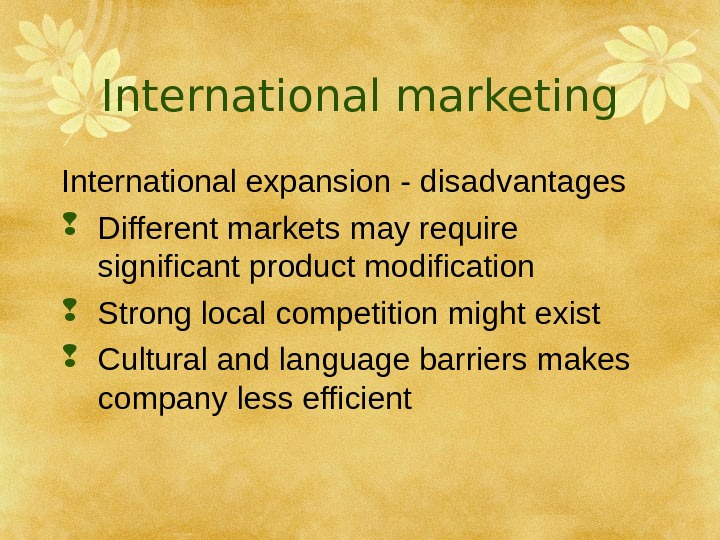 International marketing

International expansion - disadvantages

- Different markets may require significant product modification
- Strong local competition might exist
- Cultural and language barriers makes company less efficient